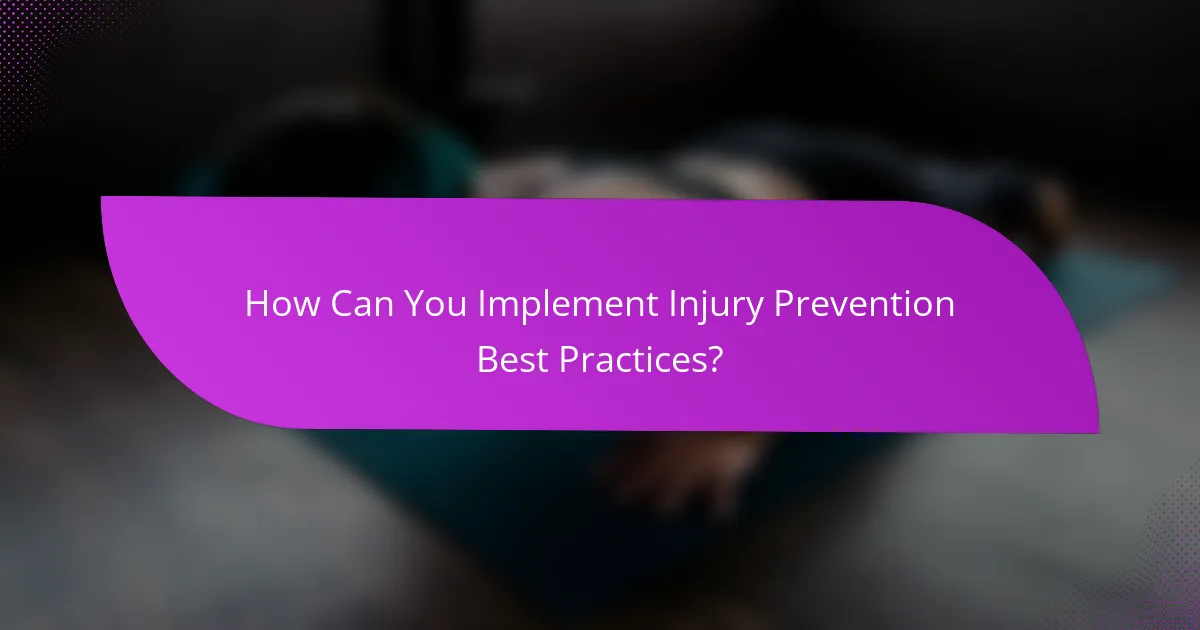 How Can You Implement Injury Prevention Best Practices?